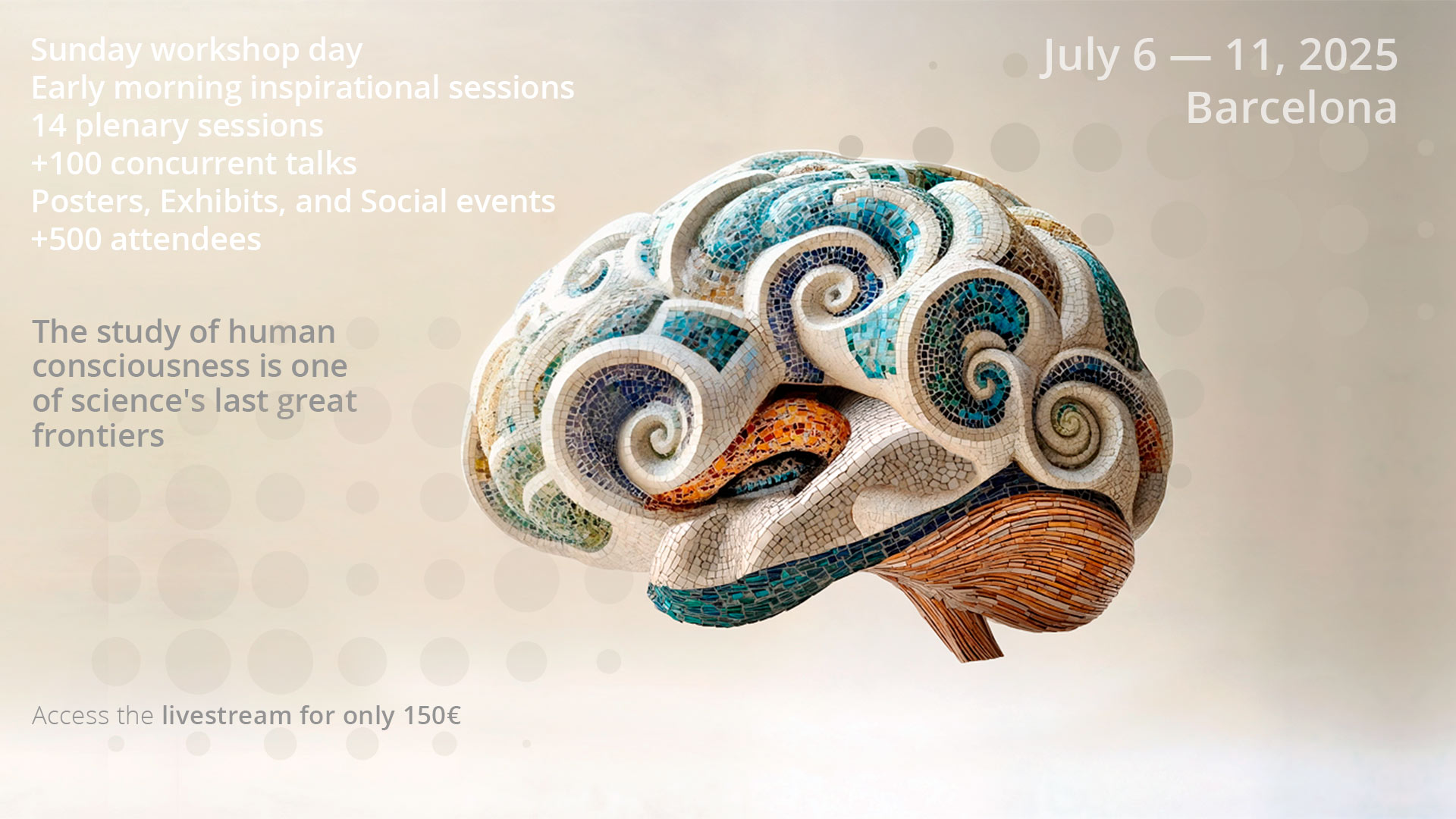 Sunday workshop day
Early morning inspirational sessions
14 plenary sessions
+100 concurrent talks
Posters, Exhibits, and Social events
+500 attendees

July 6 — 11, 2025
Barcelona

The study of human consciousness is one of science's last great frontiers

Access the livestream for only 150€